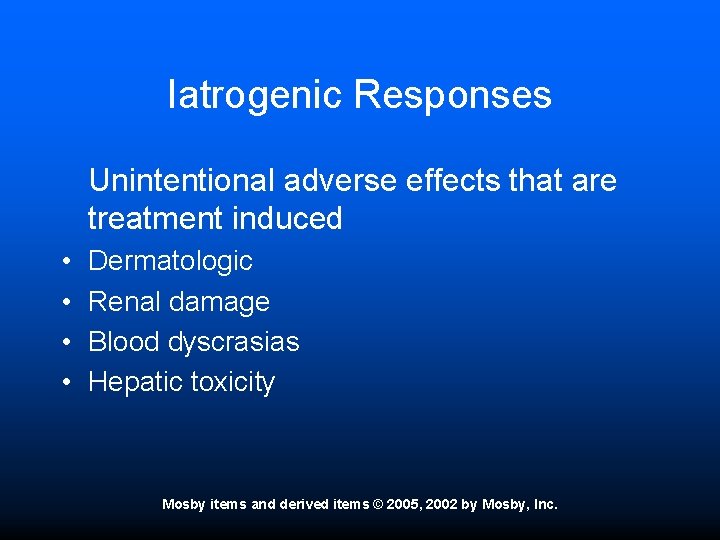 Iatrogenic Responses

Unintentional adverse effects that are treatment induced

• Dermatologic
• Renal damage
• Blood dyscrasias
• Hepatic toxicity

Mosby items and derived items © 2005, 2002 by Mosby, Inc.